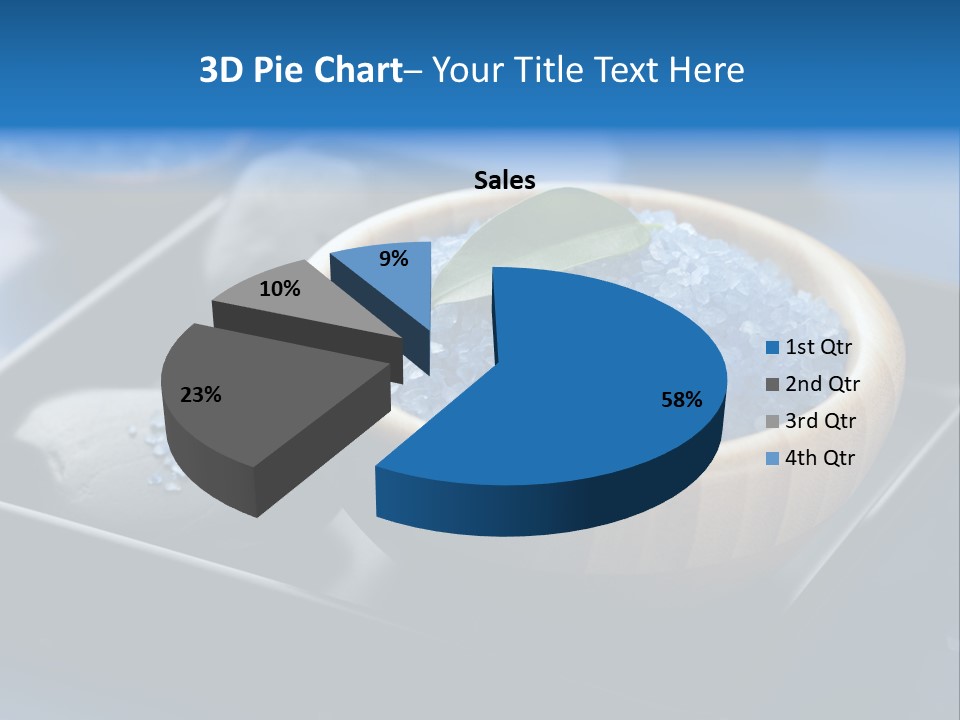 3D Pie Chart– Your Title Text Here

Sales

9%

10%

23%

58%

1st Qtr
2nd Qtr
3rd Qtr
4th Qtr